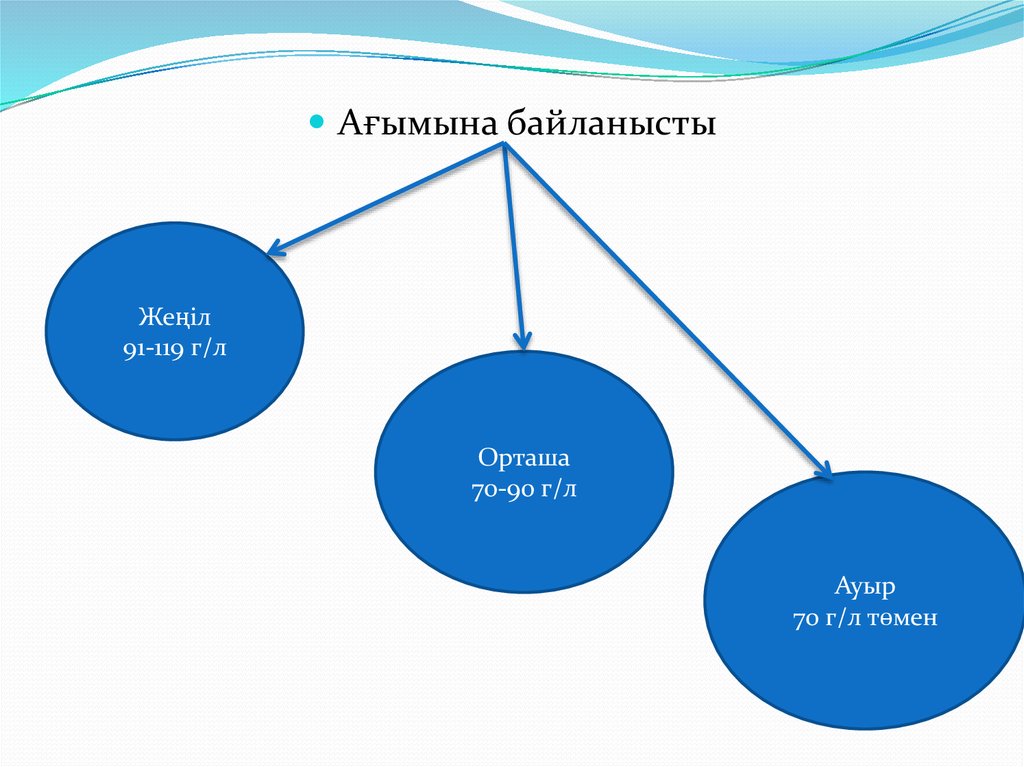 Ағымына байланысты

Жеңіл
91-119 г/л

Орташа
70-90 г/л

Ауыр
70 г/л төмен